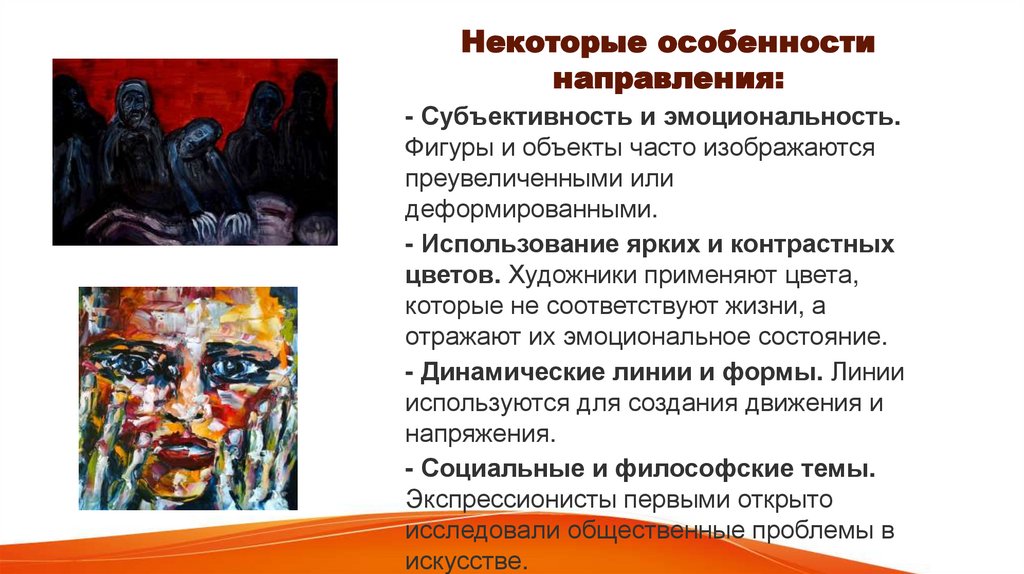 Некоторые особенности направления:

- Субъективность и эмоциональность. Фигуры и объекты часто изображаются преувеличенными или деформированными.

- Использование ярких и контрастных цветов. Художники применяют цвета, которые не соответствуют жизни, а отражают их эмоциональное состояние.

- Динамические линии и формы. Линии используются для создания движения и напряжения.

- Социальные и философские темы. Экспрессионисты первыми открыто исследовали общественные проблемы в искусстве.